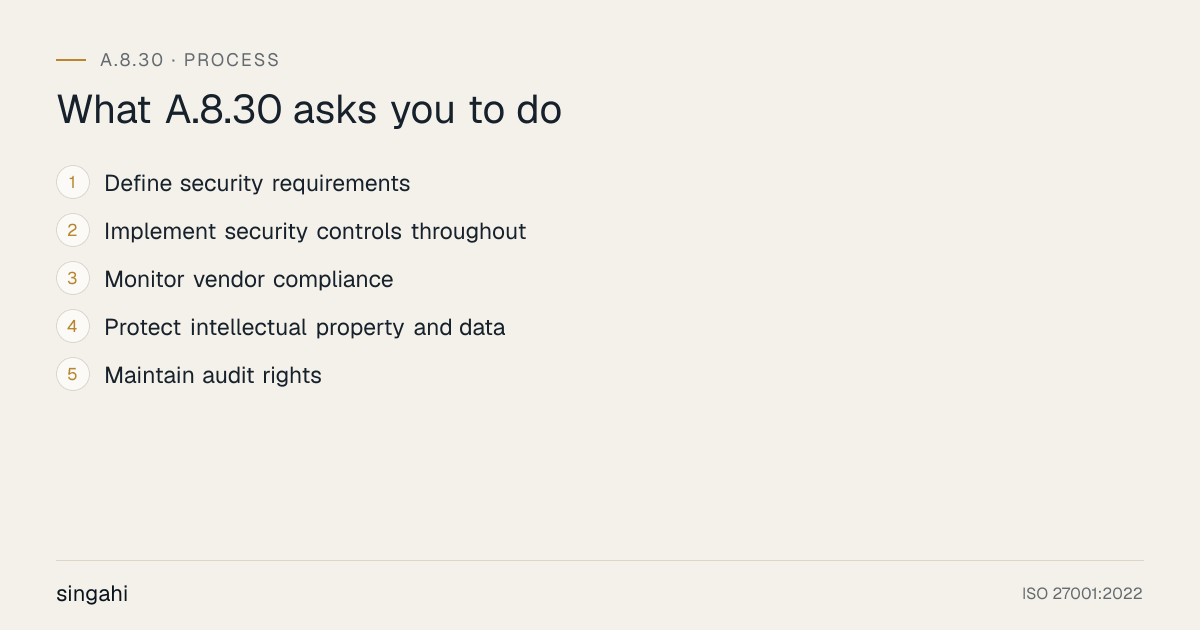 A.8.30 · PROCESS

What A.8.30 asks you to do

1 Define security requirements

2 Implement security controls throughout

3 Monitor vendor compliance

4 Protect intellectual property and data

5 Maintain audit rights

singahi

ISO 27001:2022